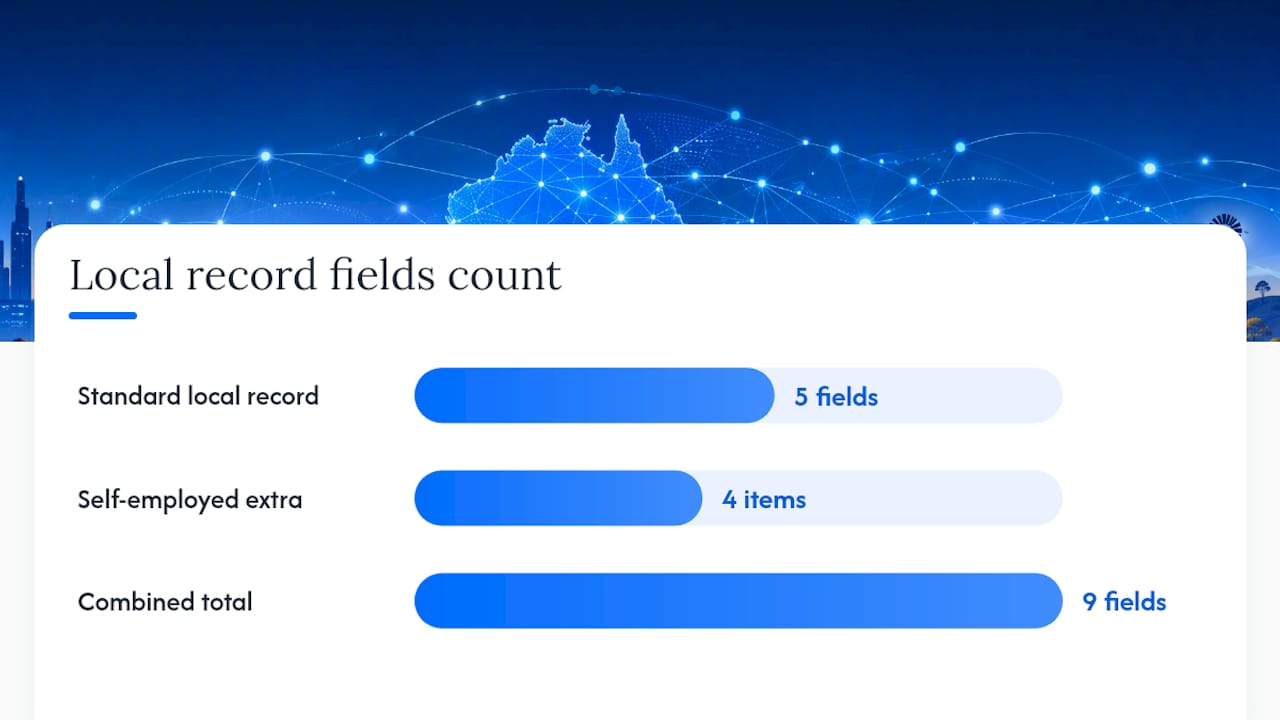 Local record fields count

Standard local record
5 fields

Self-employed extra
4 items

Combined total
9 fields